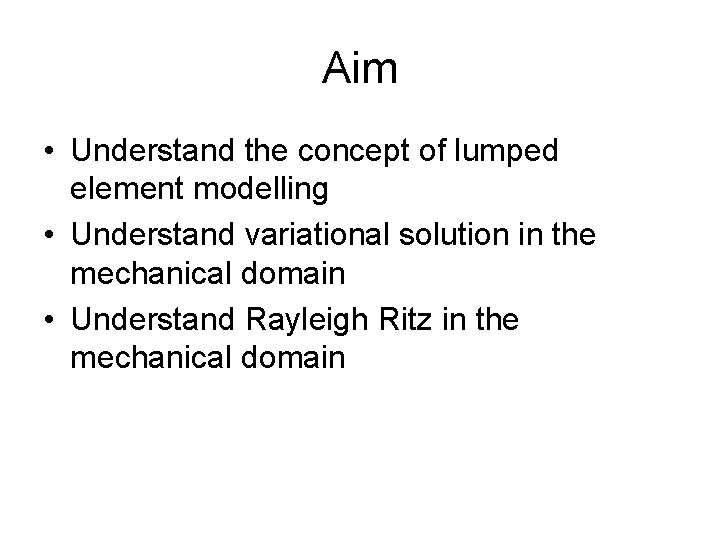 Aim

• Understand the concept of lumped element modelling
• Understand variational solution in the mechanical domain
• Understand Rayleigh Ritz in the mechanical domain